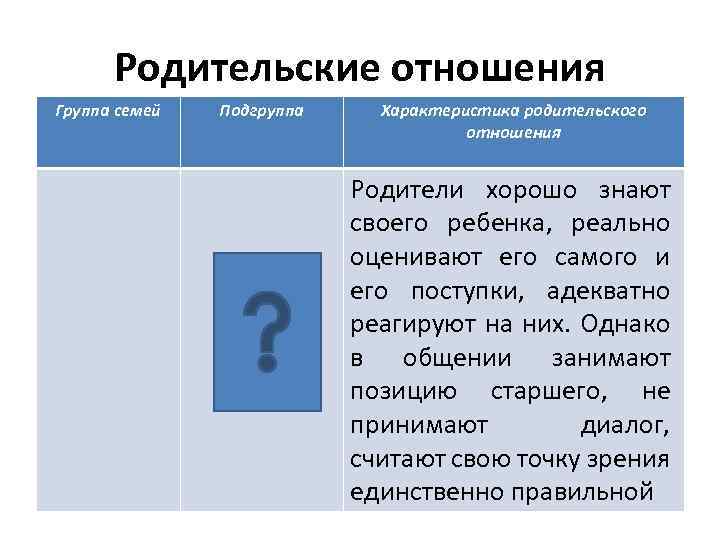 Родительские отношения

| Группа семей | Подгруппа | Характеристика родительского отношения |
|---|---|---|
|  | ? | Родители хорошо знают своего ребенка, реально оценивают его самого и его поступки, адекватно реагируют на них. Однако в общении занимают позицию старшего, не принимают диалог, считают свою точку зрения единственно правильной |